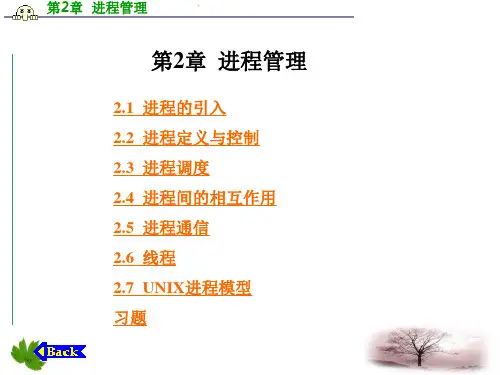 第2章 进程管理

第2章 进程管理

2.1 进程的引入

2.2 进程定义与控制

2.3 进程调度

2.4 进程间的相互作用

2.5 进程通信

2.6 线程

2.7 UNIX进程模型

习题

Back